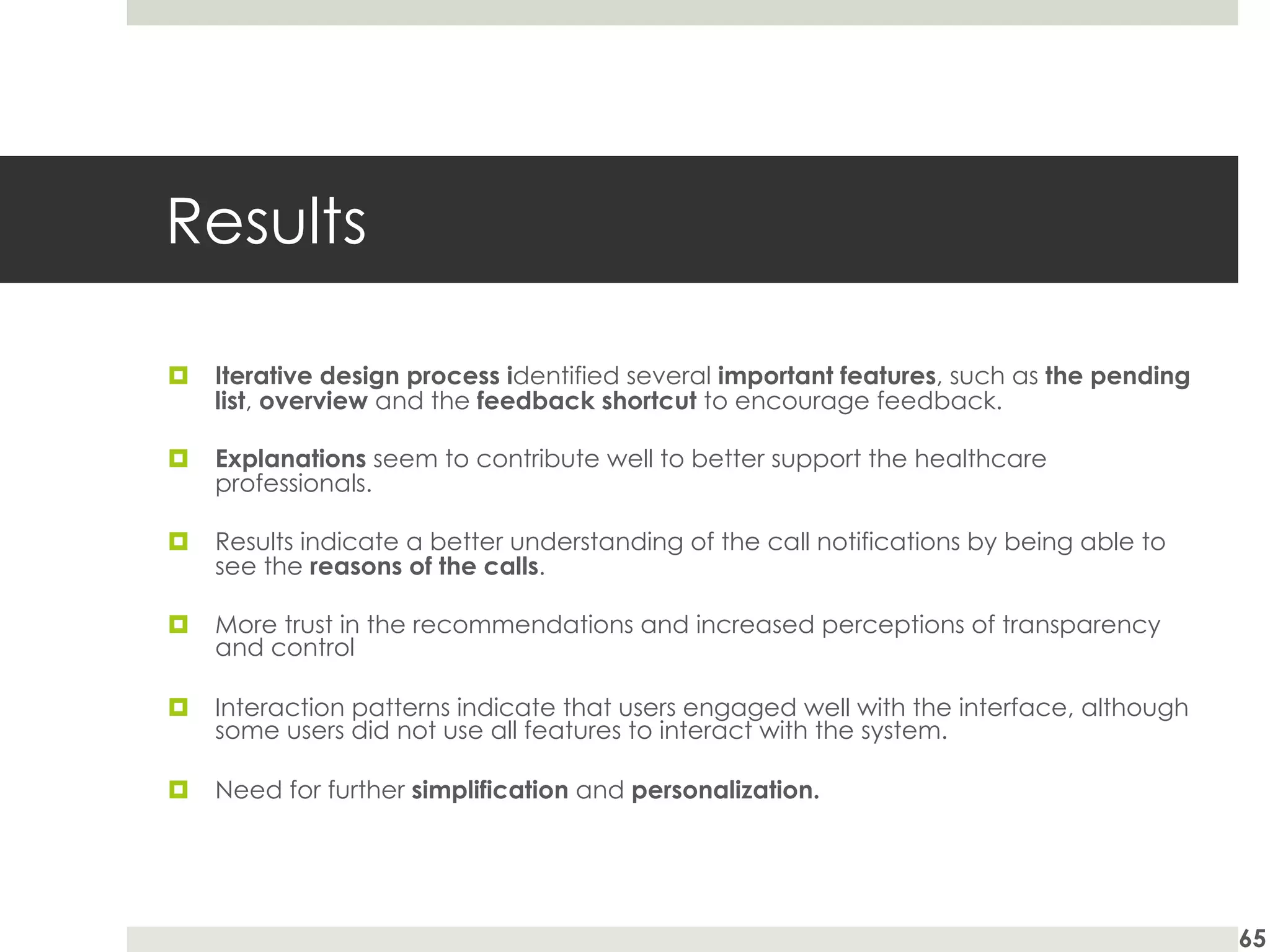 Results

Iterative design process identified several important features, such as the pending list, overview and the feedback shortcut to encourage feedback.

Explanations seem to contribute well to better support the healthcare professionals.

Results indicate a better understanding of the call notifications by being able to see the reasons of the calls.

More trust in the recommendations and increased perceptions of transparency and control

Interaction patterns indicate that users engaged well with the interface, although some users did not use all features to interact with the system.

Need for further simplification and personalization.

65